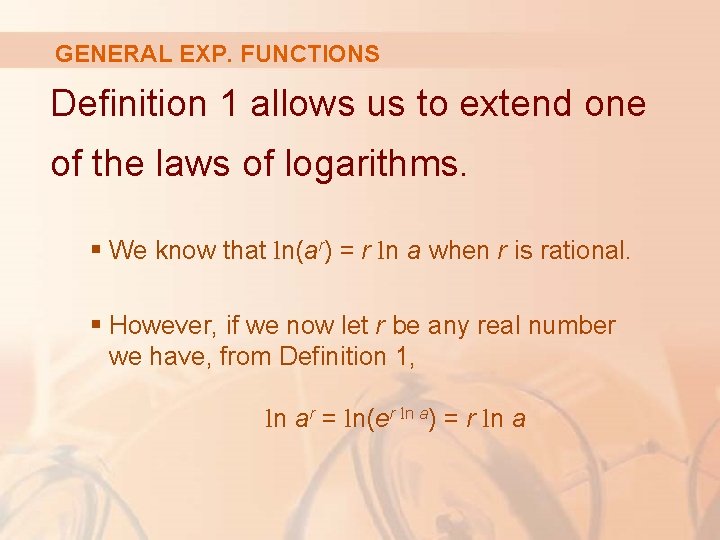 GENERAL EXP. FUNCTIONS

Definition 1 allows us to extend one of the laws of logarithms.

▪ We know that $\ln(a^r) = r \ln a$ when $r$ is rational.

▪ However, if we now let $r$ be any real number we have, from Definition 1,

$\ln a^r = \ln(e^{r \ln a}) = r \ln a$